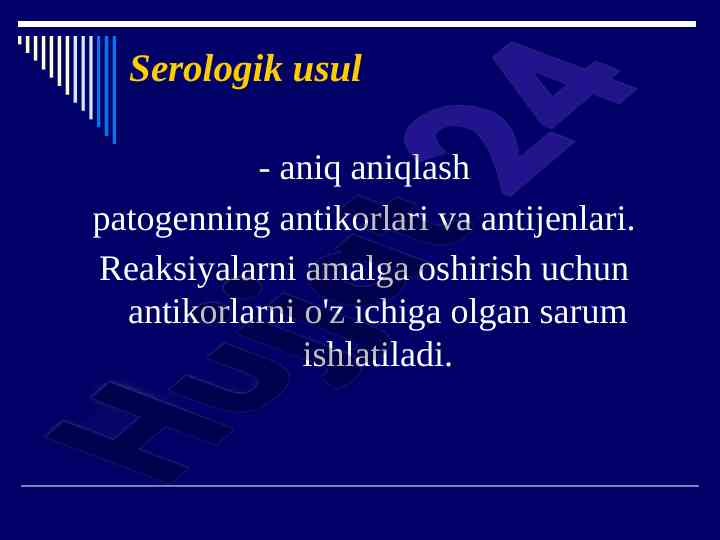 Serologik usul

- aniq aniqlash
patogenning antikorlari va antijenlari.
Reaksiyalarni amalga oshirish uchun antikorlarni o'z ichiga olgan sarum ishlatiladi.

Hujjat24